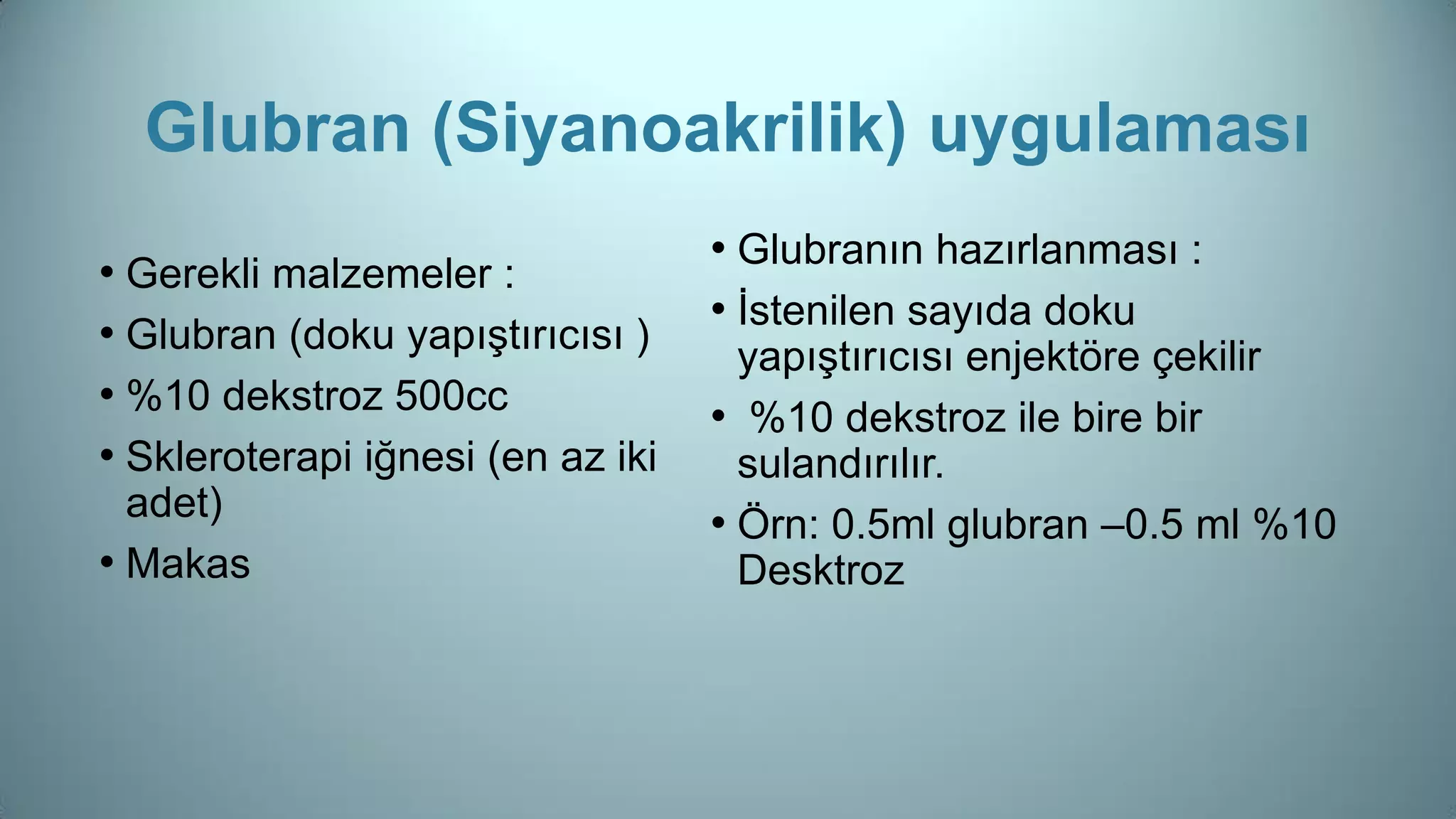 Glubran (Siyanoakrilik) uygulaması

• Gerekli malzemeler :
• Glubran (doku yapıştırıcısı )
• %10 dekstroz 500cc
• Skleroterapi iğnesi (en az iki adet)
• Makas

• Glubranın hazırlanması :
• İstenilen sayıda doku yapıştırıcısı enjektöre çekilir
• %10 dekstroz ile bire bir sulandırılır.
• Örn: 0.5ml glubran –0.5 ml %10 Desktroz